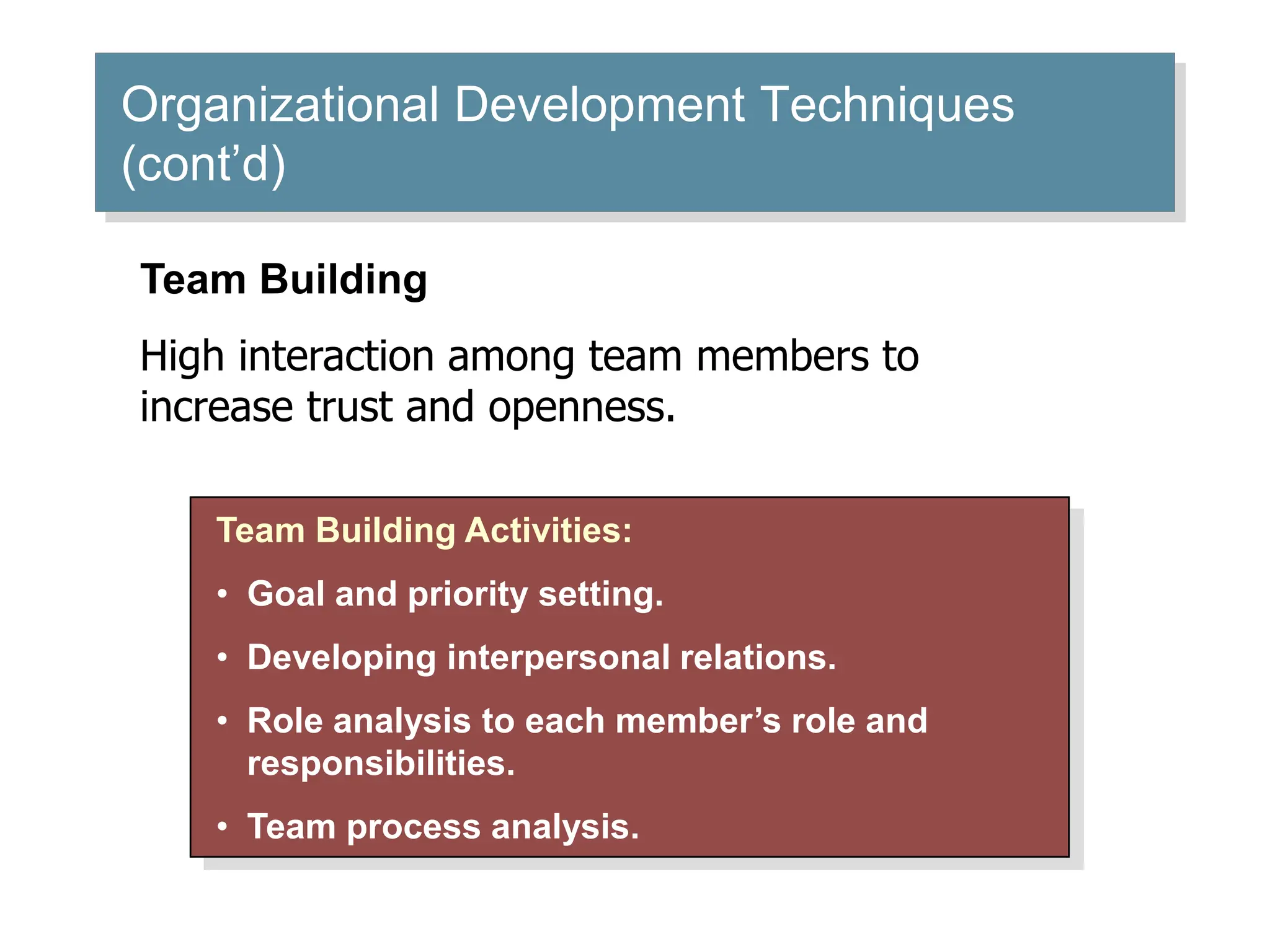 Organizational Development Techniques (cont’d)

Team Building

High interaction among team members to increase trust and openness.

Team Building Activities:

• Goal and priority setting.

• Developing interpersonal relations.

• Role analysis to each member’s role and responsibilities.

• Team process analysis.